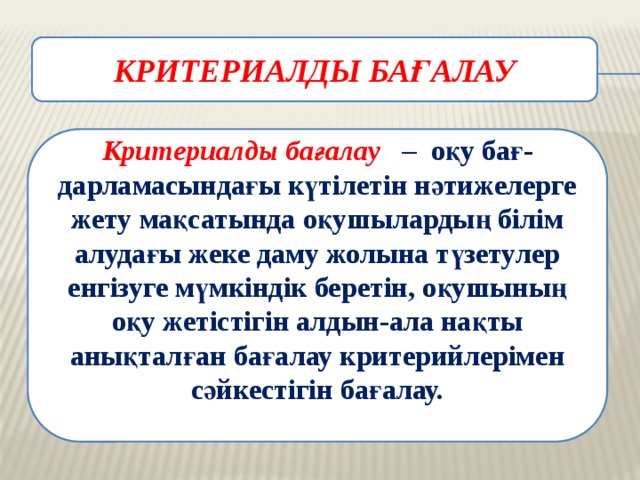 КРИТЕРИАЛДЫ БАҒАЛАУ

Критериалды бағалау – оқу бағдарламасындағы күтілетін нәтижелерге жету мақсатында оқушылардың білім алудағы жеке даму жолына түзетулер енгізуге мүмкіндік беретін, оқушының оқу жетістігін алдын-ала нақты анықталған бағалау критерийлерімен сәйкестігін бағалау.